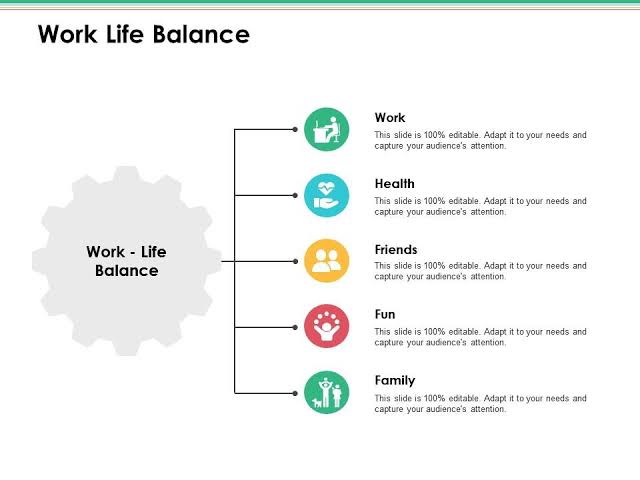 Work Life Balance

Work - Life Balance

Work
This slide is 100% editable. Adapt it to your needs and capture your audience's attention.

Health
This slide is 100% editable. Adapt it to your needs and capture your audience's attention.

Friends
This slide is 100% editable. Adapt it to your needs and capture your audience's attention.

Fun
This slide is 100% editable. Adapt it to your needs and capture your audience's attention.

Family
This slide is 100% editable. Adapt it to your needs and capture your audience's attention.